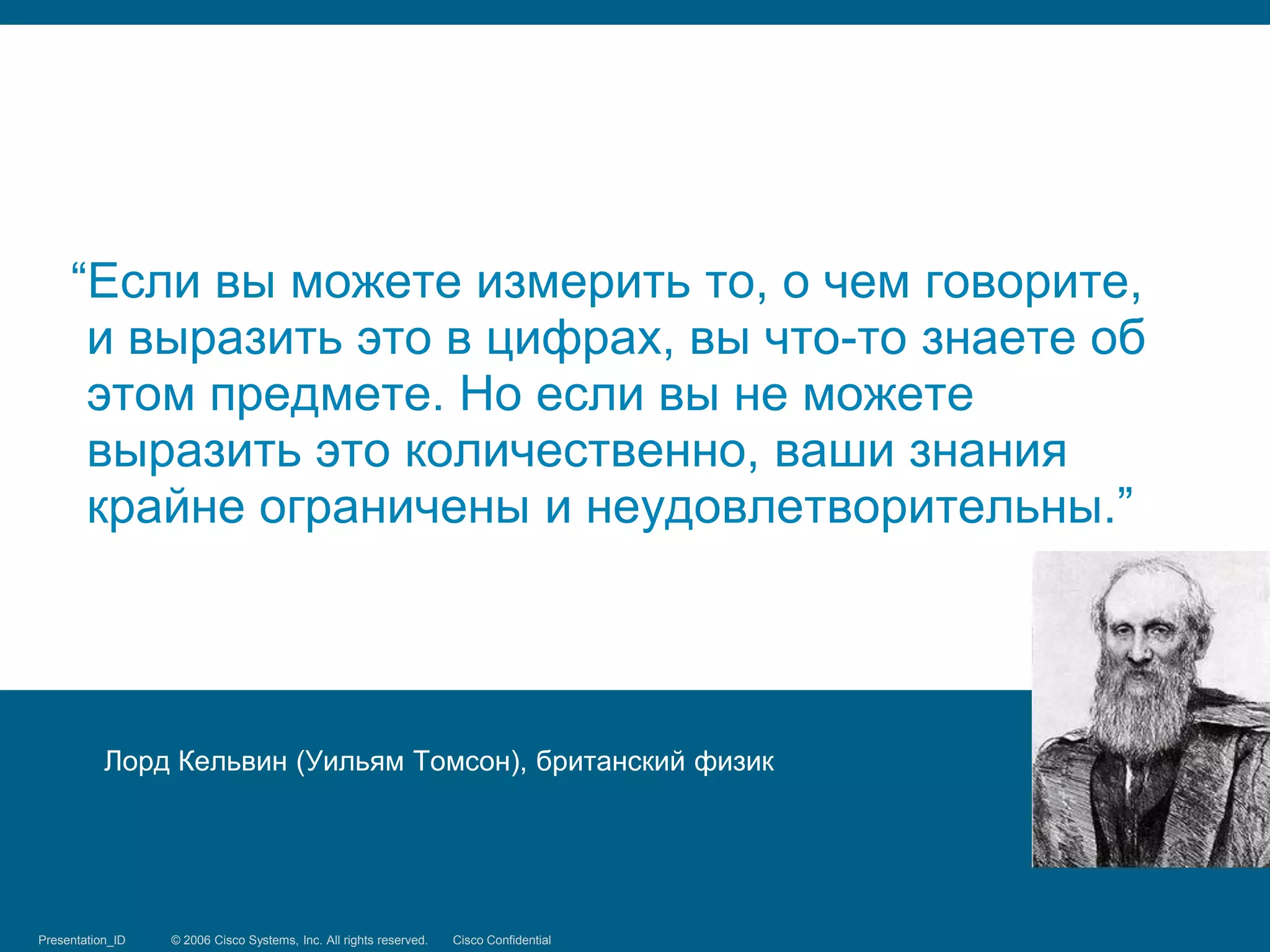 “Если вы можете измерить то, о чем говорите, и выразить это в цифрах, вы что-то знаете об этом предмете. Но если вы не можете выразить это количественно, ваши знания крайне ограничены и неудовлетворительны.”

Лорд Кельвин (Уильям Томсон), британский физик

Presentation_ID © 2006 Cisco Systems, Inc. All rights reserved. Cisco Confidential